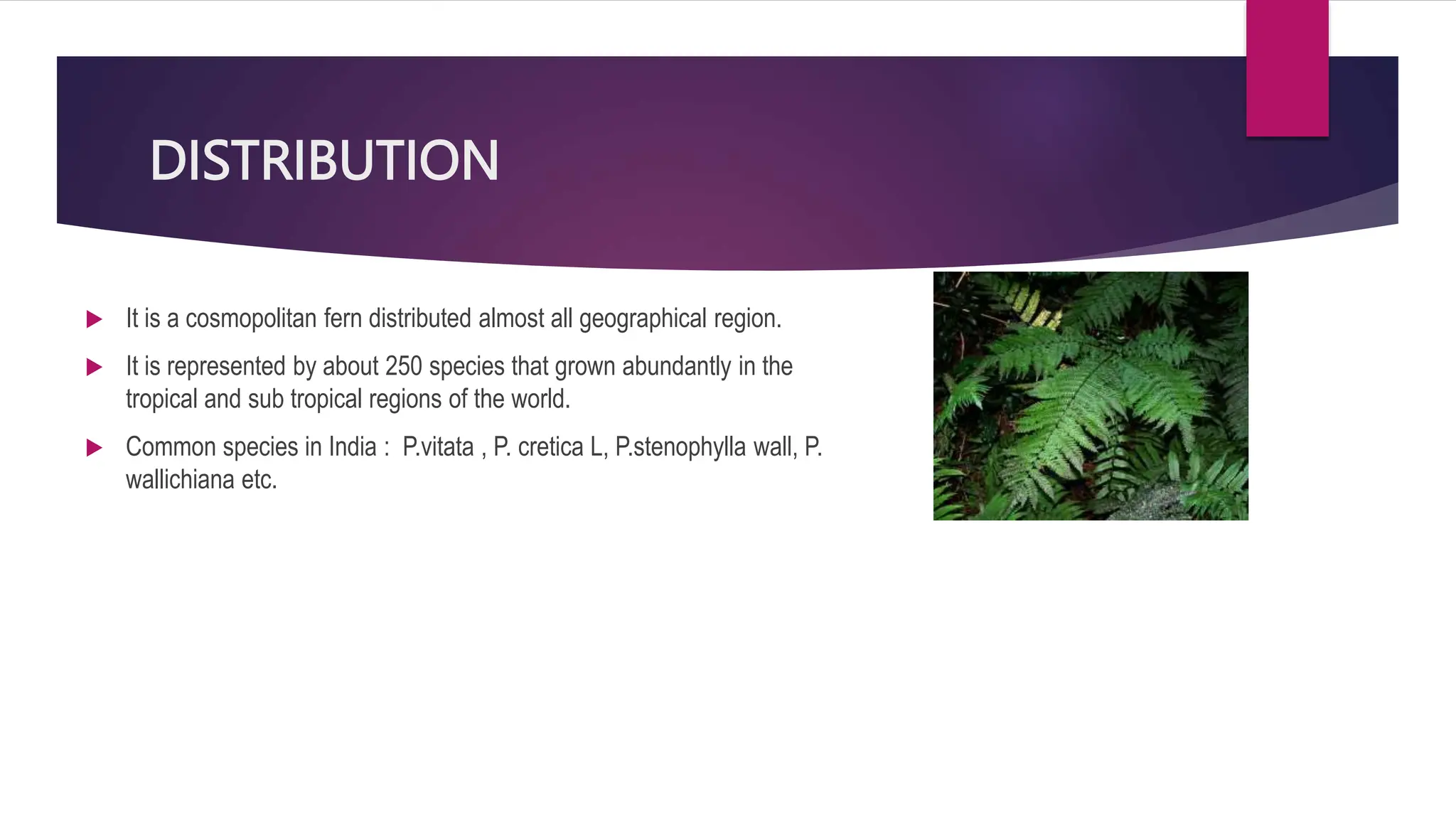 DISTRIBUTION

It is a cosmopolitan fern distributed almost all geographical region.

It is represented by about 250 species that grown abundantly in the tropical and sub tropical regions of the world.

Common species in India : P.vitata , P. cretica L, P.stenophylla wall, P. wallichiana etc.